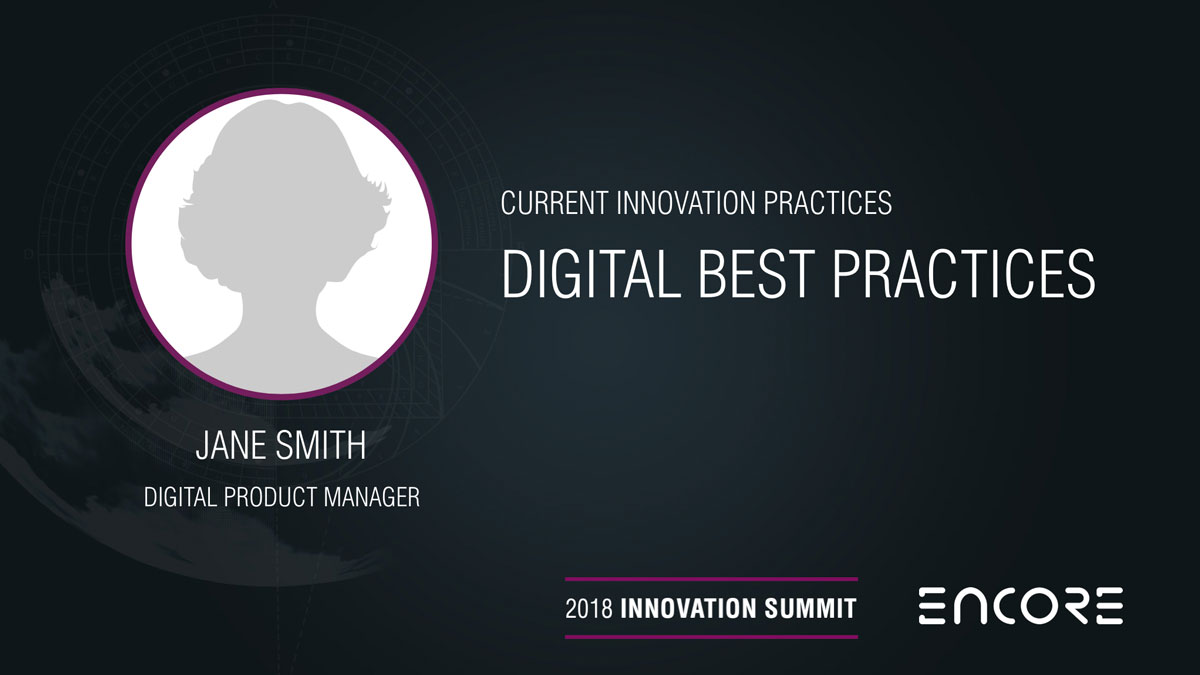 CURRENT INNOVATION PRACTICES

DIGITAL BEST PRACTICES

JANE SMITH

DIGITAL PRODUCT MANAGER

2018 INNOVATION SUMMIT

ENCORE